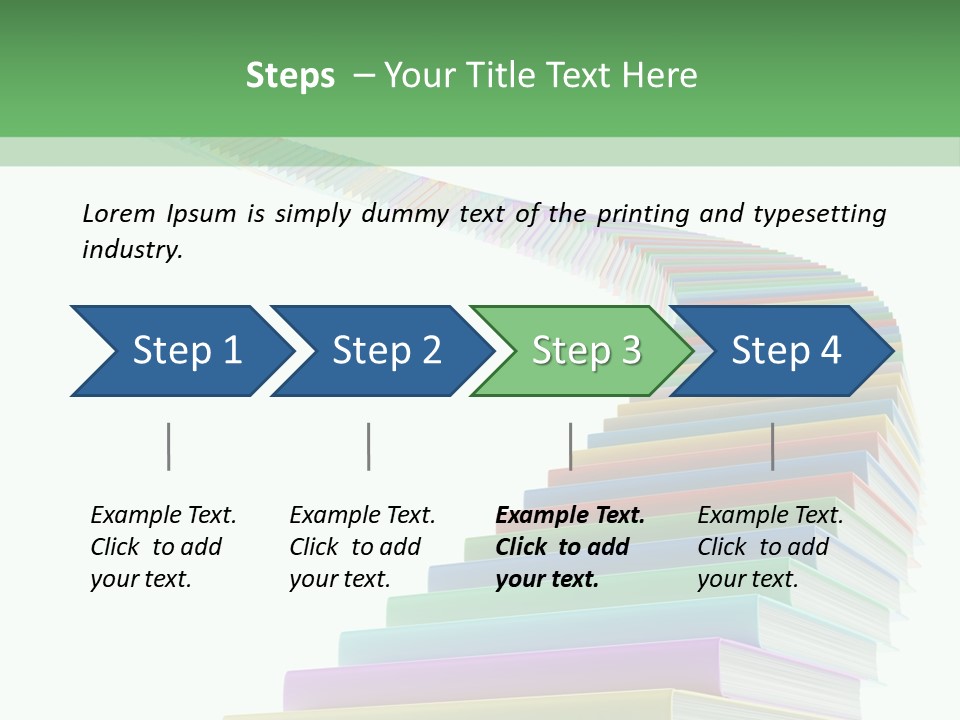 Steps – Your Title Text Here

Lorem Ipsum is simply dummy text of the printing and typesetting industry.

Step 1

Step 2

Step 3

Step 4

Example Text. Click to add your text.

Example Text. Click to add your text.

Example Text. Click to add your text.

Example Text. Click to add your text.